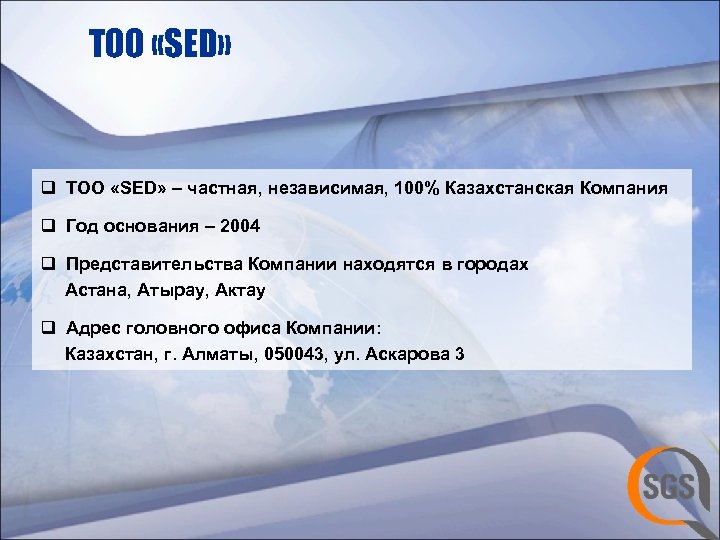 ТОО «SED»

❑ ТОО «SED» – частная, независимая, 100% Казахстанская Компания

❑ Год основания – 2004

❑ Представительства Компании находятся в городах Астана, Атырау, Актау

❑ Адрес головного офиса Компании: Казахстан, г. Алматы, 050043, ул. Аскарова 3

SGS